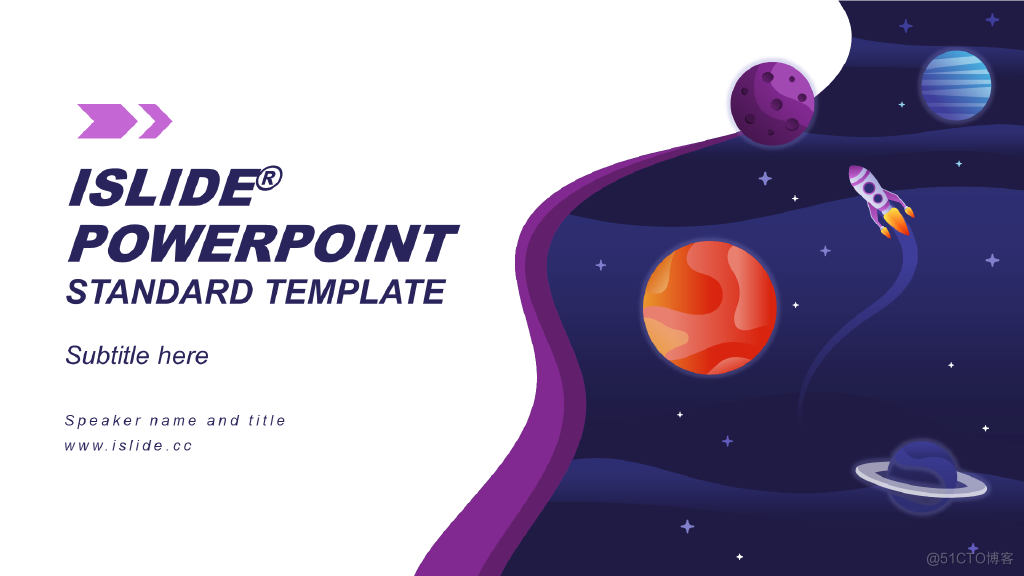 ISLIDE®
POWERPOINT
STANDARD TEMPLATE

Subtitle here

Speaker name and title
www.islide.cc

@51CTO博客